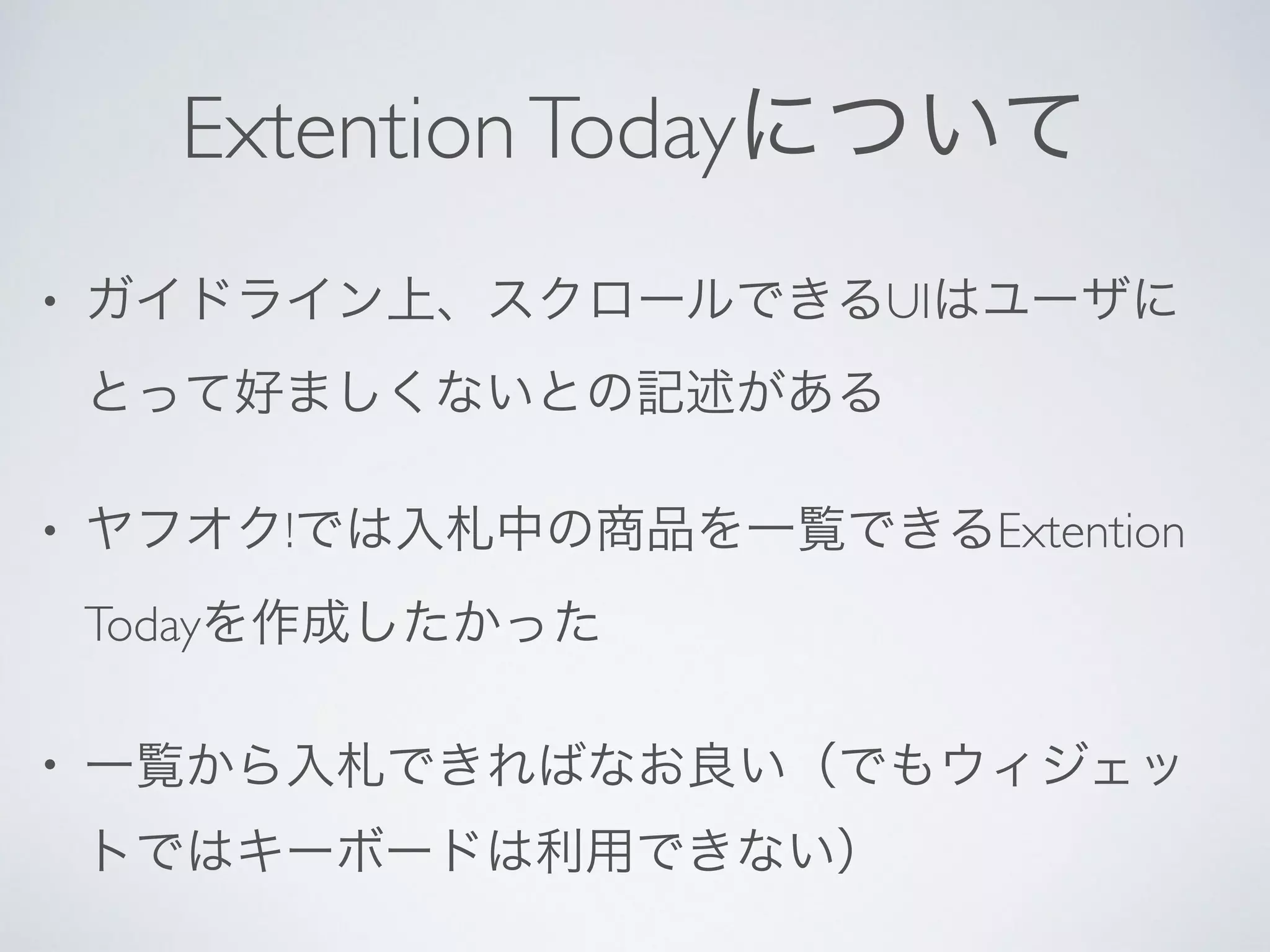 Extention Todayについて

• ガイドライン上、スクロールできるUIはユーザにとって好ましくないとの記述がある

• ヤフオク!では入札中の商品を一覧できるExtention Todayを作成したかった

• 一覧から入札できればなお良い（でもウィジェットではキーボードは利用できない）